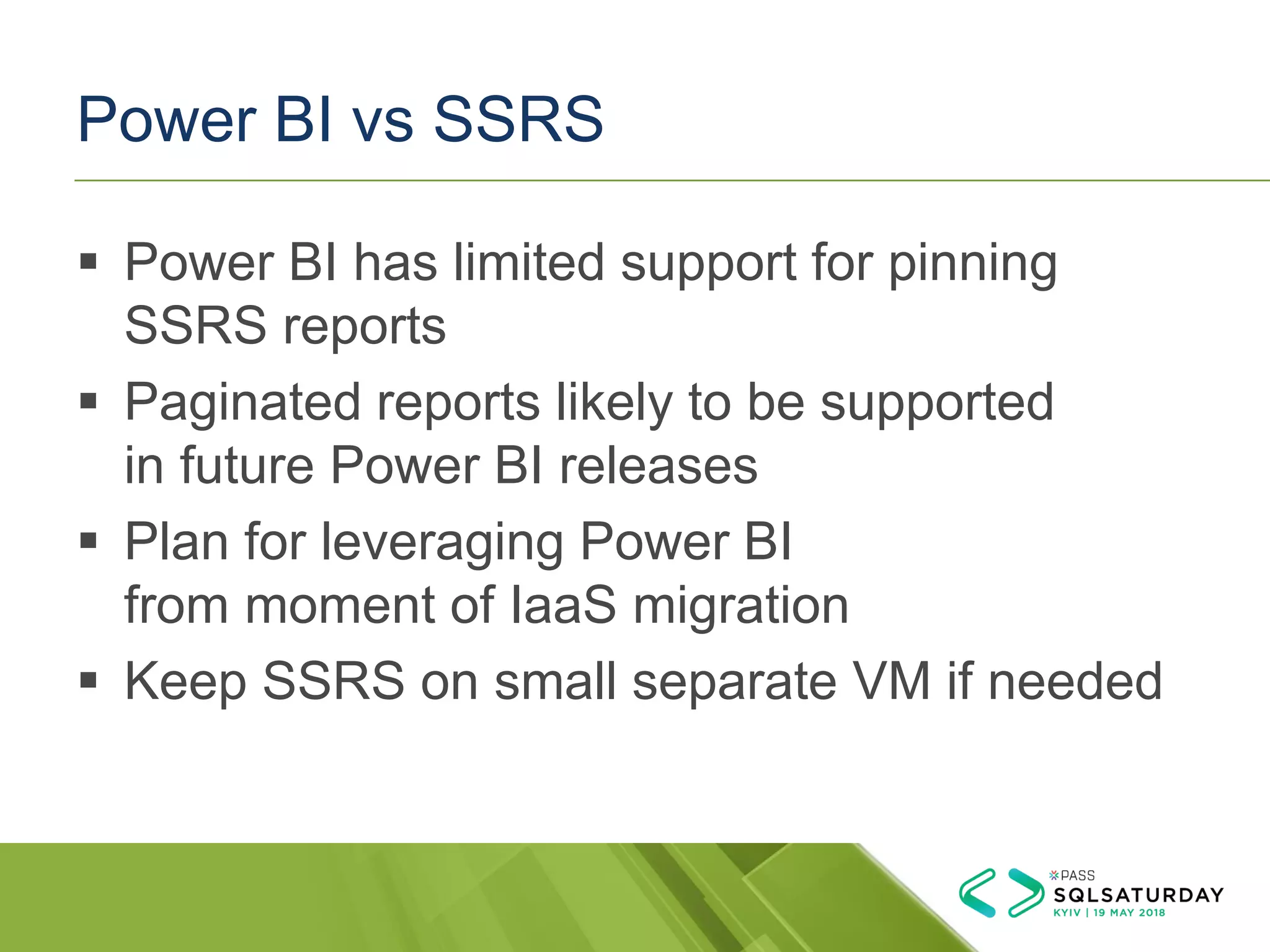 Power BI vs SSRS

▪ Power BI has limited support for pinning SSRS reports

▪ Paginated reports likely to be supported in future Power BI releases

▪ Plan for leveraging Power BI from moment of IaaS migration

▪ Keep SSRS on small separate VM if needed

PASS
SQLSATURDAY
KYIV | 19 MAY 2018